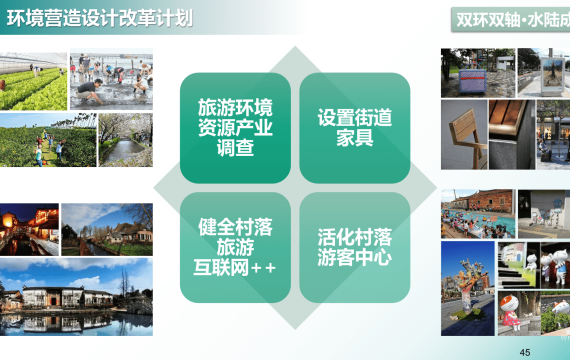 环境营造设计改革计划

双环双轴·水陆成

旅游环境资源产业调查

设置街道家具

健全村落旅游互联网＋＋

活化村落游客中心

45